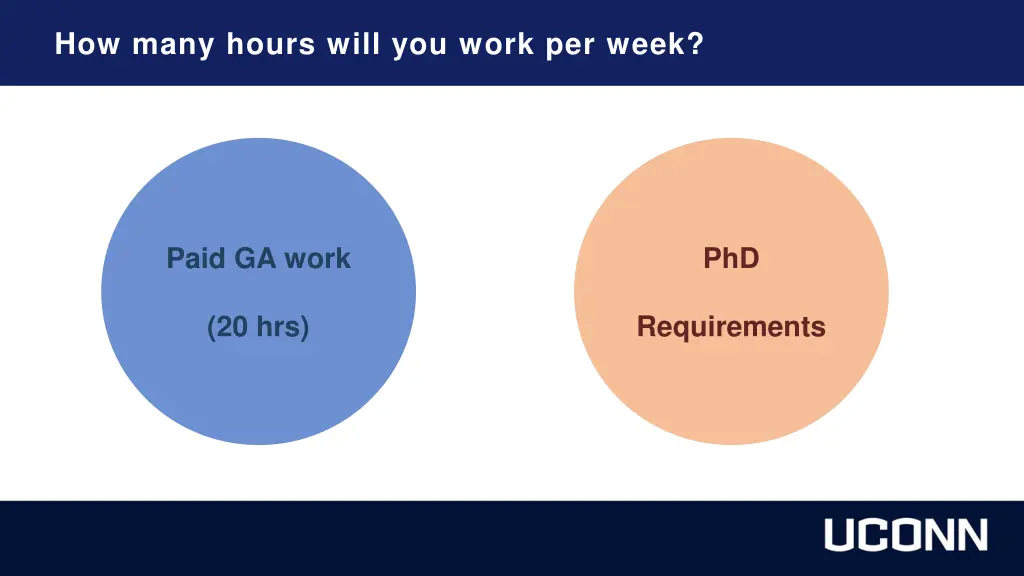 How many hours will you work per week?

Paid GA work

(20 hrs)

PhD

Requirements

UCONN